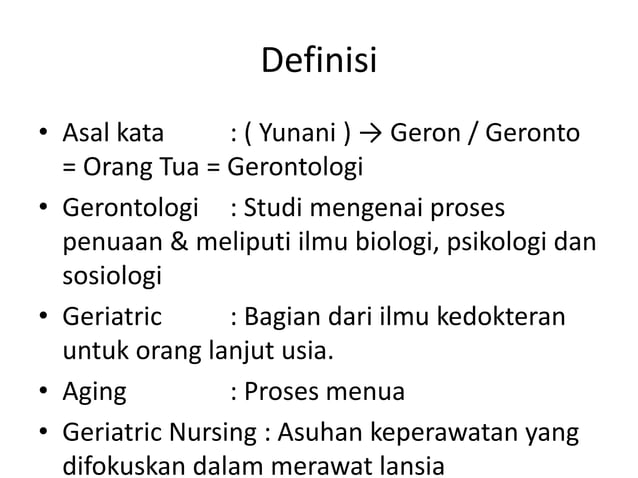 Definisi

• Asal kata : ( Yunani ) → Geron / Geronto = Orang Tua = Gerontologi
• Gerontologi : Studi mengenai proses penuaan & meliputi ilmu biologi, psikologi dan sosiologi
• Geriatric : Bagian dari ilmu kedokteran untuk orang lanjut usia.
• Aging : Proses menua
• Geriatric Nursing : Asuhan keperawatan yang difokuskan dalam merawat lansia